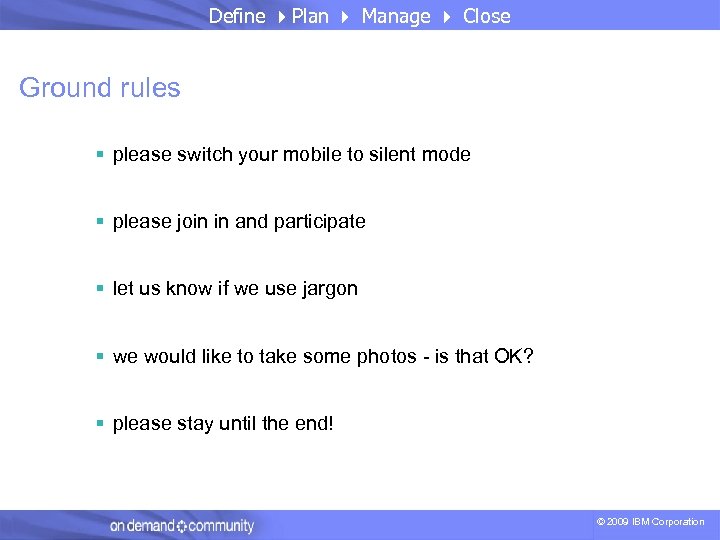 Define ▸ Plan ▸ Manage ▸ Close

Ground rules

▪ please switch your mobile to silent mode

▪ please join in and participate

▪ let us know if we use jargon

▪ we would like to take some photos - is that OK?

▪ please stay until the end!

on demand community

© 2009 IBM Corporation